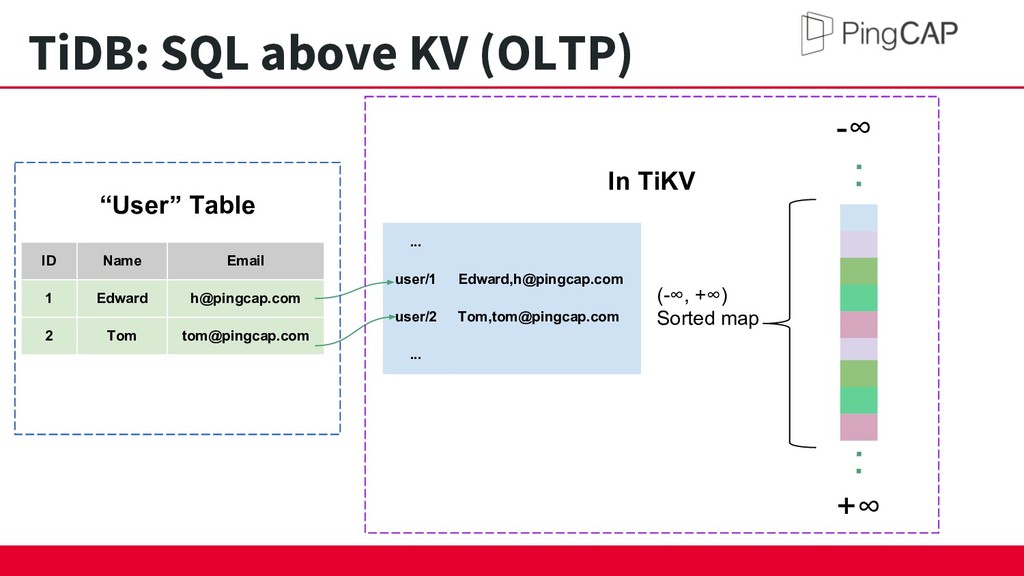 TiDB: SQL above KV (OLTP)

PingCAP

“User” Table

| ID | Name | Email |
|---|---|---|
| 1 | Edward | h@pingcap.com |
| 2 | Tom | tom@pingcap.com |

In TiKV

...
user/1 Edward,h@pingcap.com
user/2 Tom,tom@pingcap.com
...

(-∞, +∞)
Sorted map

-∞
:
:
+∞